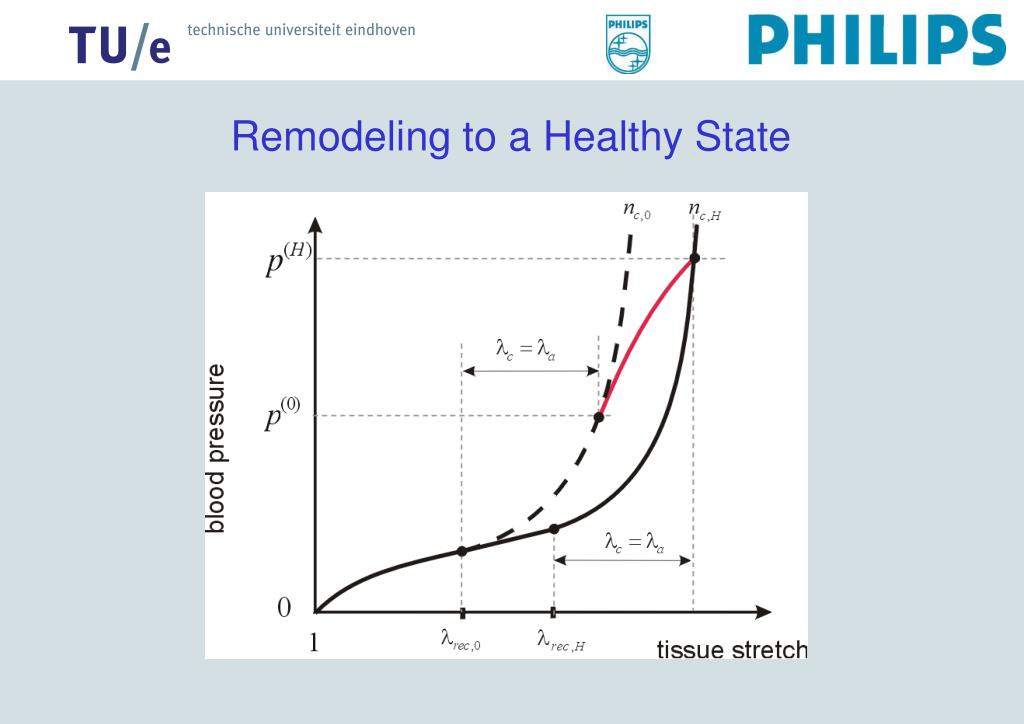 TU/e technische universiteit eindhoven

PHILIPS

PHILIPS

Remodeling to a Healthy State

$n_{c,0}$

$n_{c,H}$

$p^{(H)}$

$\lambda_c = \lambda_a$

$p^{(0)}$

blood pressure

$\lambda_c = \lambda_a$

0

1

$\lambda_{rec,0}$

$\lambda_{rec,H}$

tissue stretch